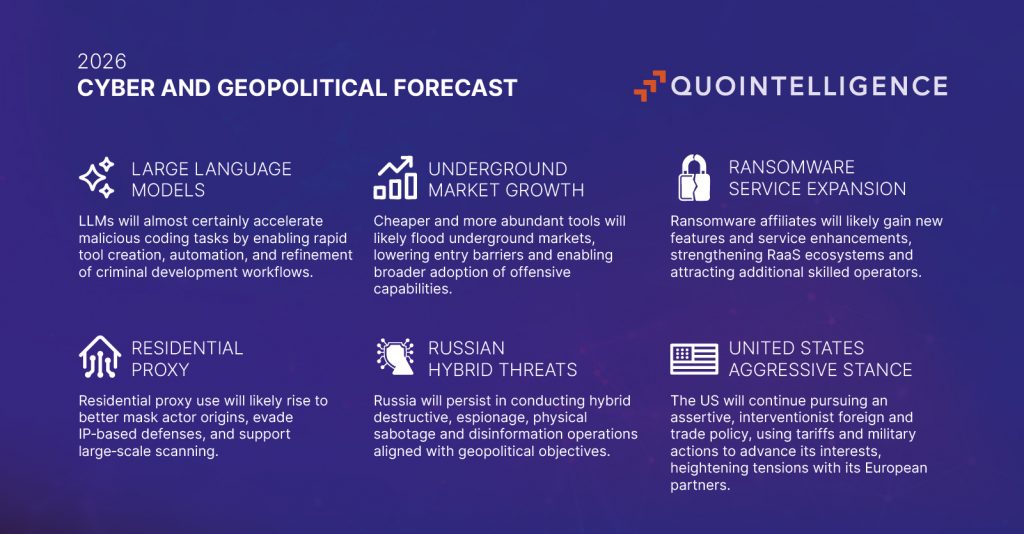 2026
CYBER AND GEOPOLITICAL FORECAST

QUOINTELLIGENCE

LARGE LANGUAGE MODELS

LLMs will almost certainly accelerate malicious coding tasks by enabling rapid tool creation, automation, and refinement of criminal development workflows.

UNDERGROUND MARKET GROWTH

Cheaper and more abundant tools will likely flood underground markets, lowering entry barriers and enabling broader adoption of offensive capabilities.

RANSOMWARE SERVICE EXPANSION

Ransomware affiliates will likely gain new features and service enhancements, strengthening RaaS ecosystems and attracting additional skilled operators.

RESIDENTIAL PROXY

Residential proxy use will likely rise to better mask actor origins, evade IP-based defenses, and support large-scale scanning.

RUSSIAN HYBRID THREATS

Russia will persist in conducting hybrid destructive, espionage, physical sabotage and disinformation operations aligned with geopolitical objectives.

UNITED STATES AGGRESSIVE STANCE

The US will continue pursuing an assertive, interventionist foreign and trade policy, using tariffs and military actions to advance its interests, heightening tensions with its European partners.